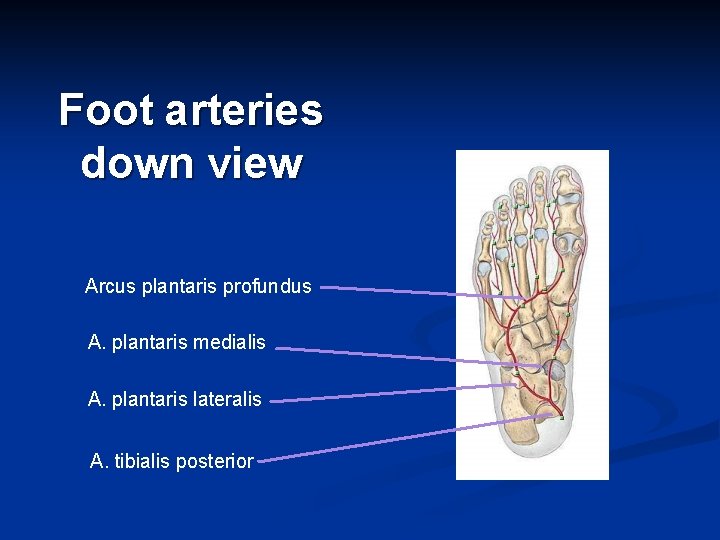 Foot arteries down view

Arcus plantaris profundus

A. plantaris medialis

A. plantaris lateralis

A. tibialis posterior